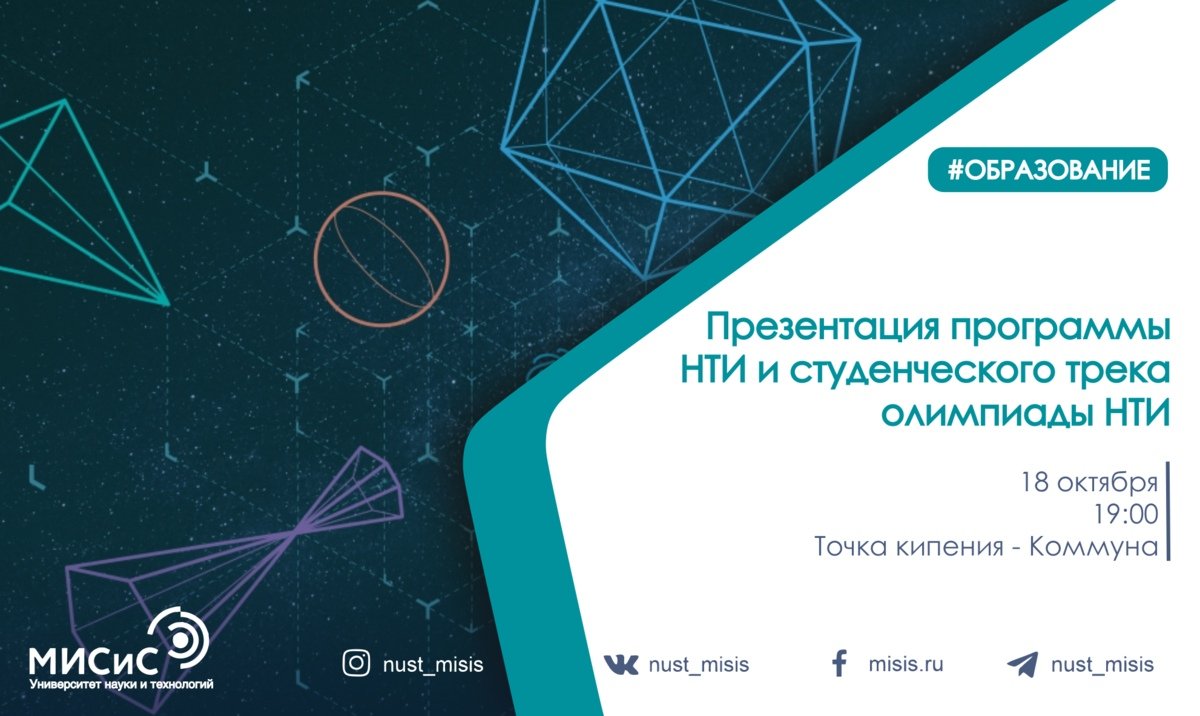 #ОБРАЗОВАНИЕ

Презентация программы НТИ и студенческого трека олимпиады НТИ

18 октября
19:00
Точка кипения - Коммуна

МИСиС
Университет науки и технологий

nust_misis

nust_misis

misis.ru

nust_misis